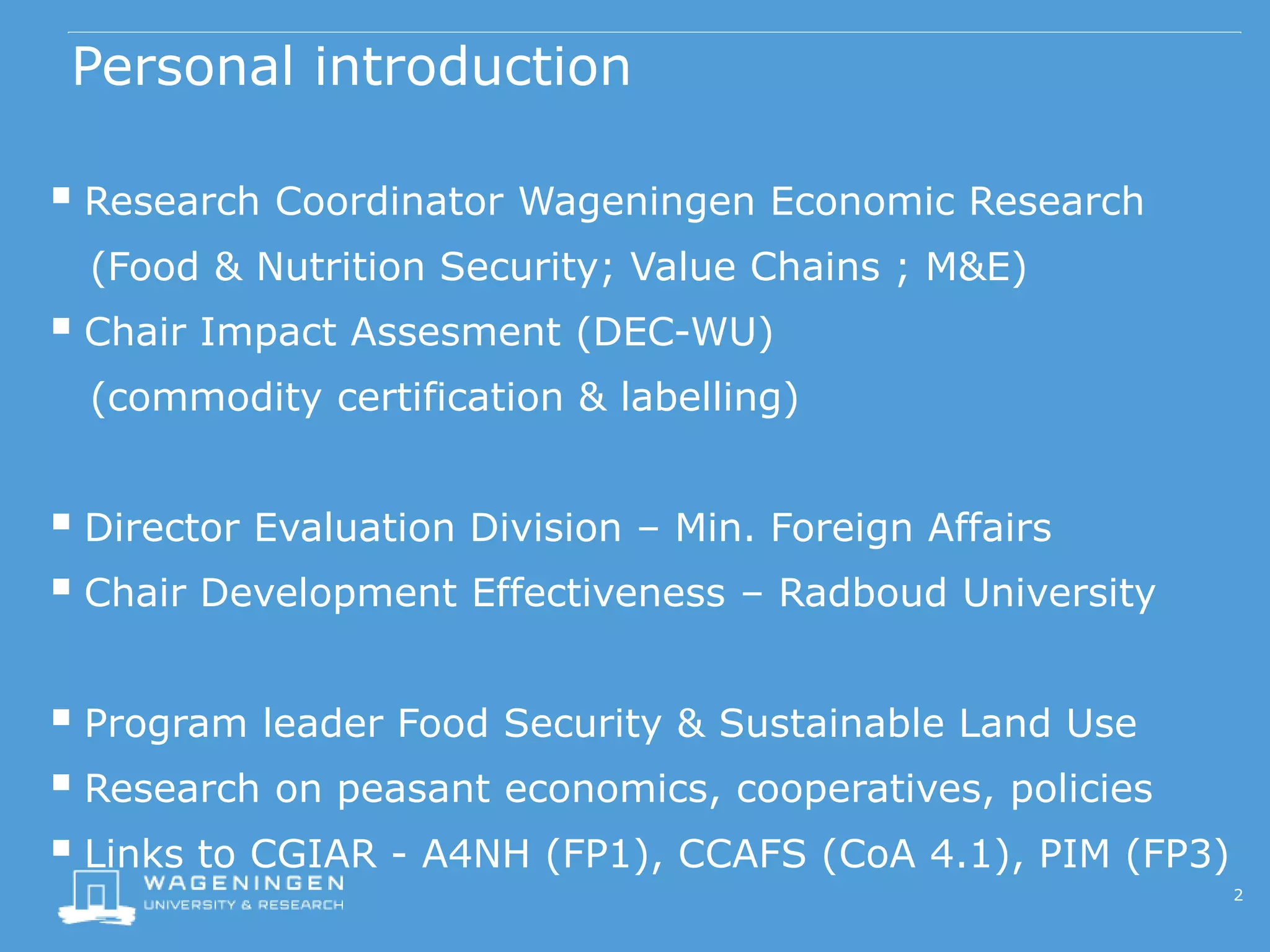 Personal introduction

▪ Research Coordinator Wageningen Economic Research (Food & Nutrition Security; Value Chains ; M&E)
▪ Chair Impact Assesment (DEC-WU) (commodity certification & labelling)

▪ Director Evaluation Division – Min. Foreign Affairs
▪ Chair Development Effectiveness – Radboud University

▪ Program leader Food Security & Sustainable Land Use
▪ Research on peasant economics, cooperatives, policies
▪ Links to CGIAR - A4NH (FP1), CCAFS (CoA 4.1), PIM (FP3)

WAGENINGEN
UNIVERSITY & RESEARCH

2